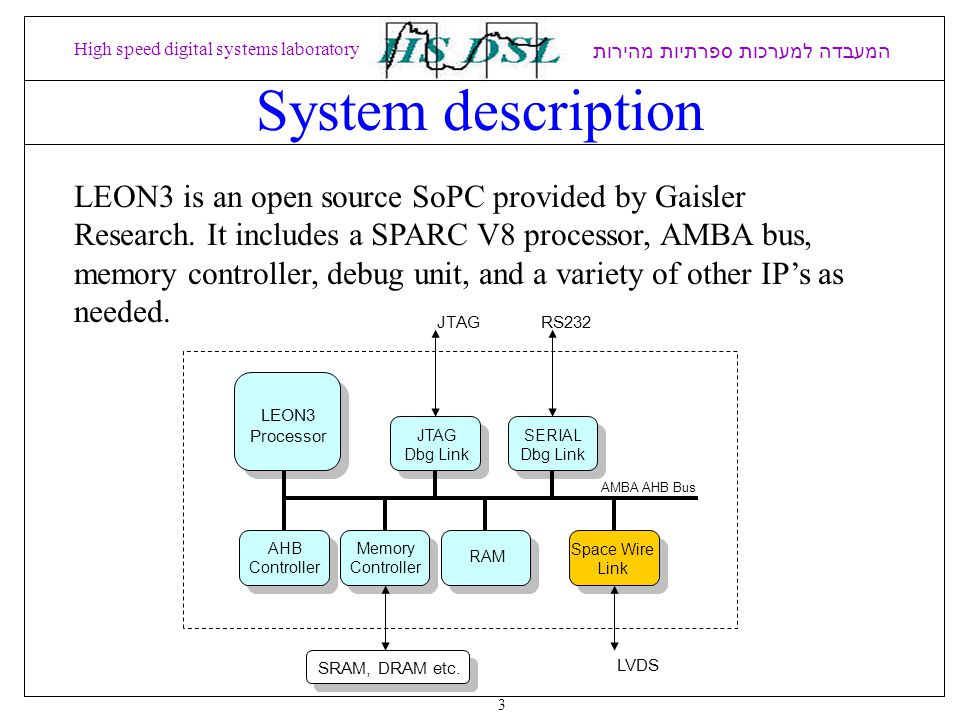 High speed digital systems laboratory

HS DSL

המעבדה למערכות ספרתיות מהירות

System description

LEON3 is an open source SoPC provided by Gaisler Research. It includes a SPARC V8 processor, AMBA bus, memory controller, debug unit, and a variety of other IP's as needed.

JTAG

RS232

LEON3 Processor

JTAG Dbg Link

SERIAL Dbg Link

AMBA AHB Bus

AHB Controller

Memory Controller

RAM

Space Wire Link

SRAM, DRAM etc.

LVDS

3